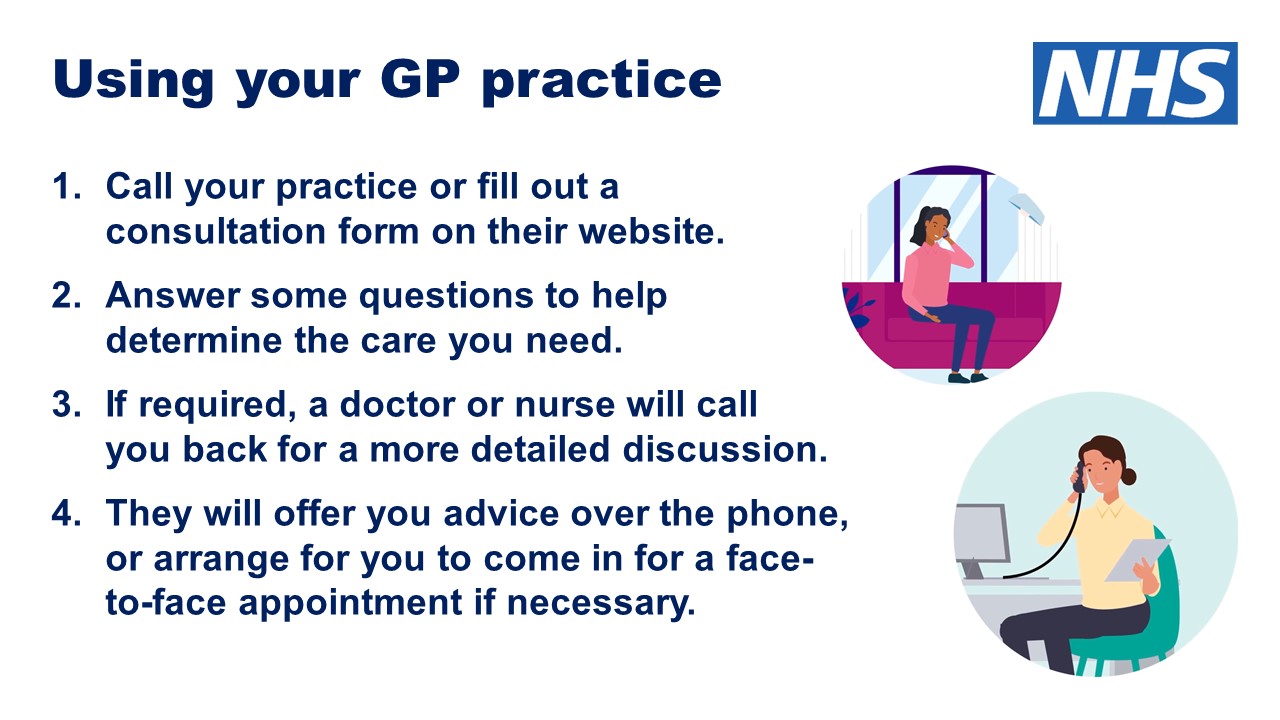 Using your GP practice

NHS

1. Call your practice or fill out a consultation form on their website.

2. Answer some questions to help determine the care you need.

3. If required, a doctor or nurse will call you back for a more detailed discussion.

4. They will offer you advice over the phone, or arrange for you to come in for a face-to-face appointment if necessary.